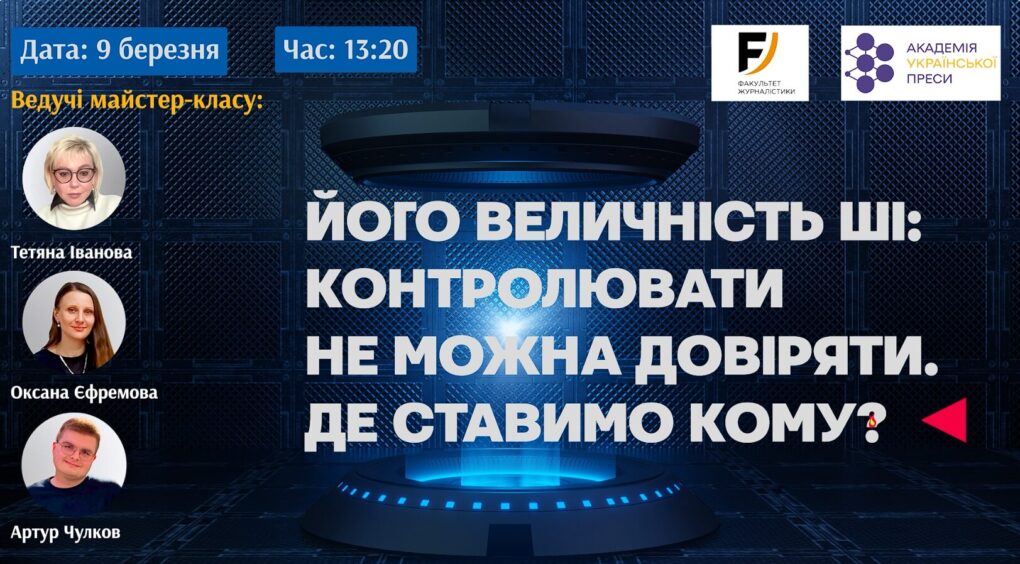 Дата: 9 березня

Час: 13:20

FJ
ФАКУЛЬТЕТ ЖУРНАЛІСТИКИ

АКАДЕМІЯ УКРАЇНСЬКОЇ ПРЕСИ

Ведучі майстер-класу:

Тетяна Іванова

Оксана Єфремова

Артур Чулков

ЙОГО ВЕЛИЧНІСТЬ ШІ: КОНТРОЛЮВАТИ НЕ МОЖНА ДОВІРЯТИ. ДЕ СТАВИМО КОМУ?